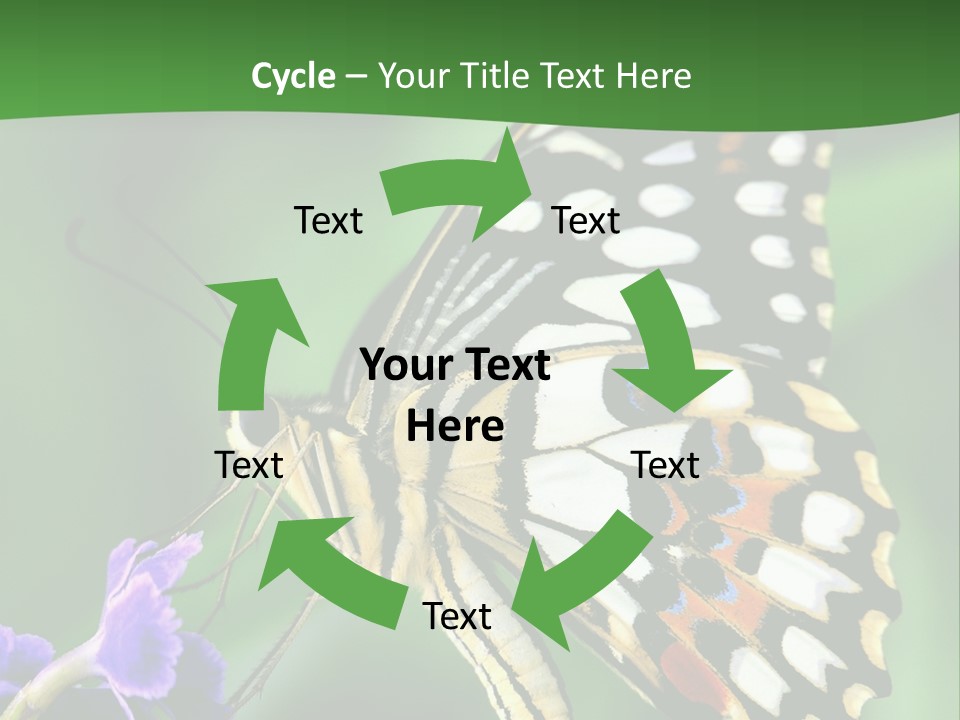 Cycle – Your Title Text Here

Text

Text

Your Text Here

Text

Text

Text